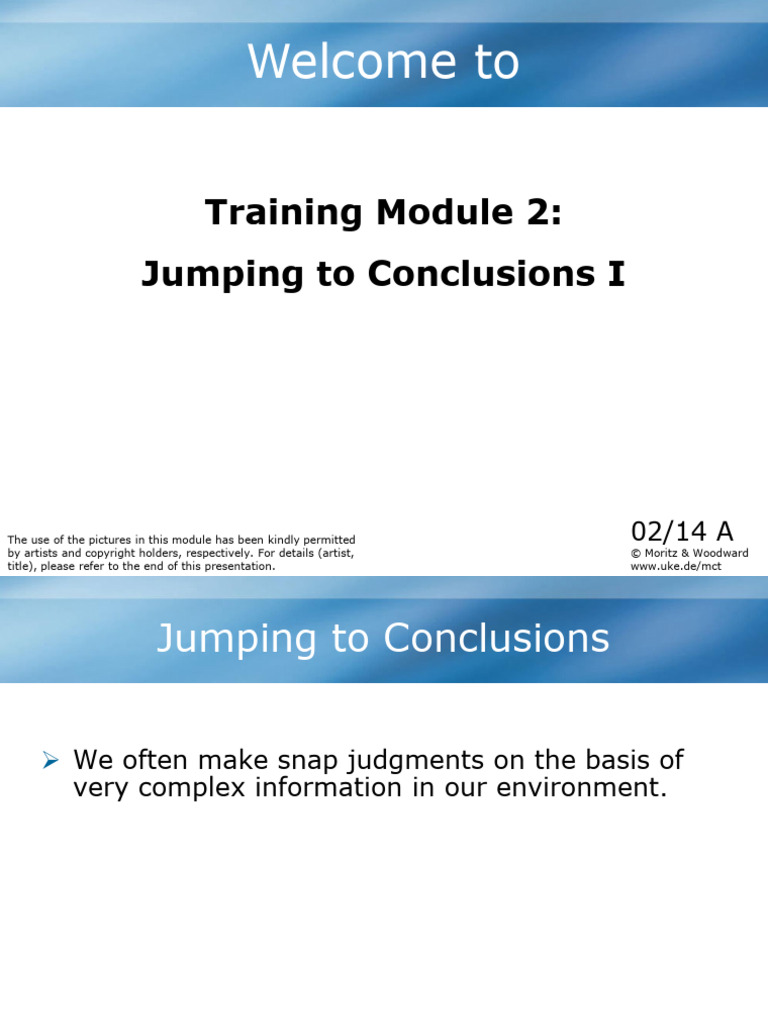 Welcome to

Training Module 2:

Jumping to Conclusions I

The use of the pictures in this module has been kindly permitted by artists and copyright holders, respectively. For details (artist, title), please refer to the end of this presentation.

02/14 A
© Moritz & Woodward
www.uke.de/mct

Jumping to Conclusions

➢ We often make snap judgments on the basis of very complex information in our environment.